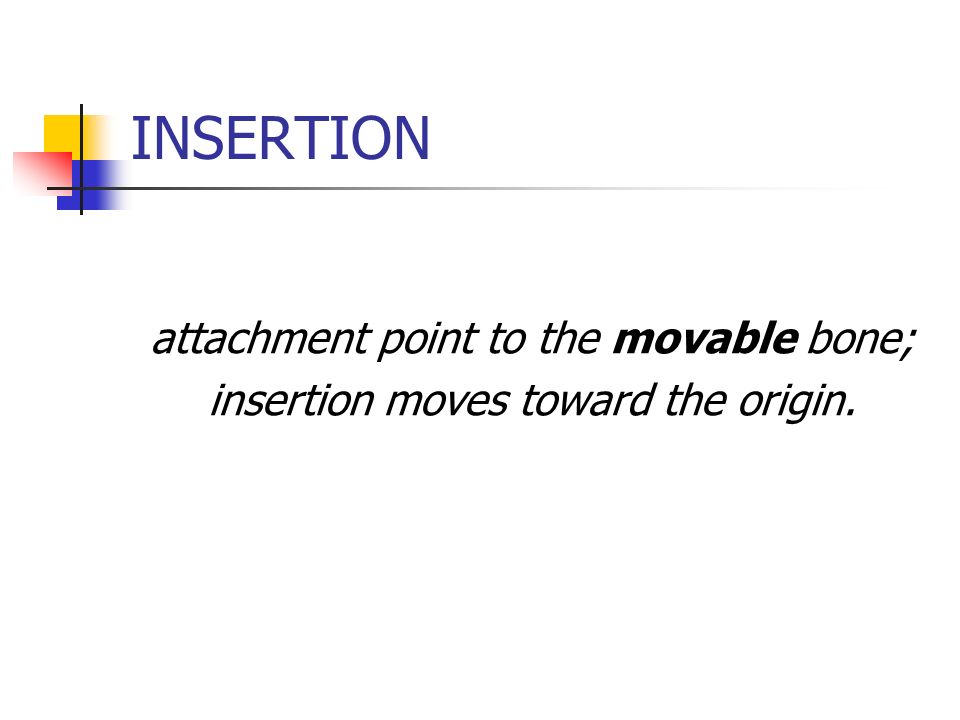 INSERTION

attachment point to the movable bone; insertion moves toward the origin.